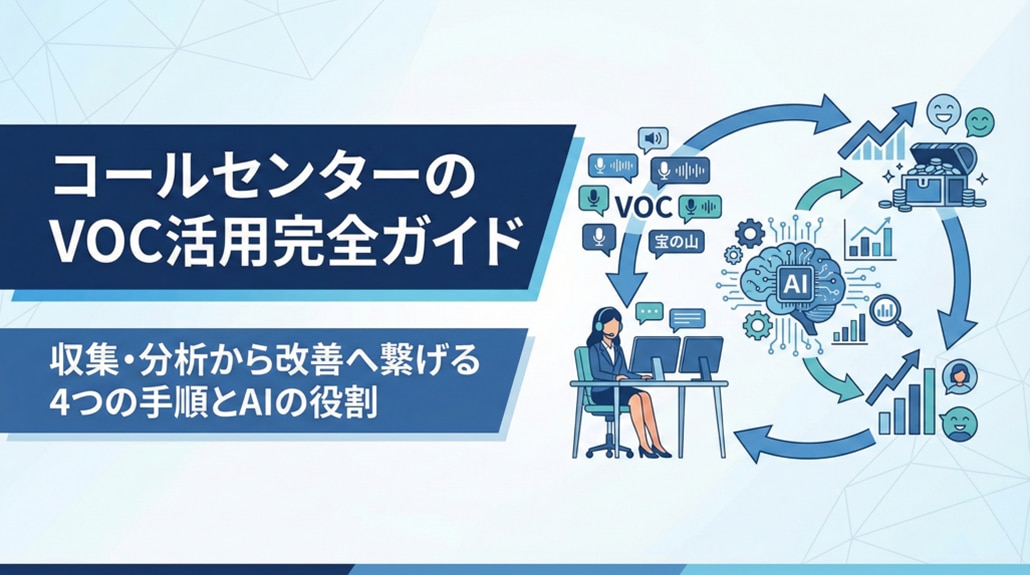 コールセンターの
VOC活用完全ガイド

収集・分析から改善へ繋げる
4つの手順とAIの役割

VOC
宝の山
AI